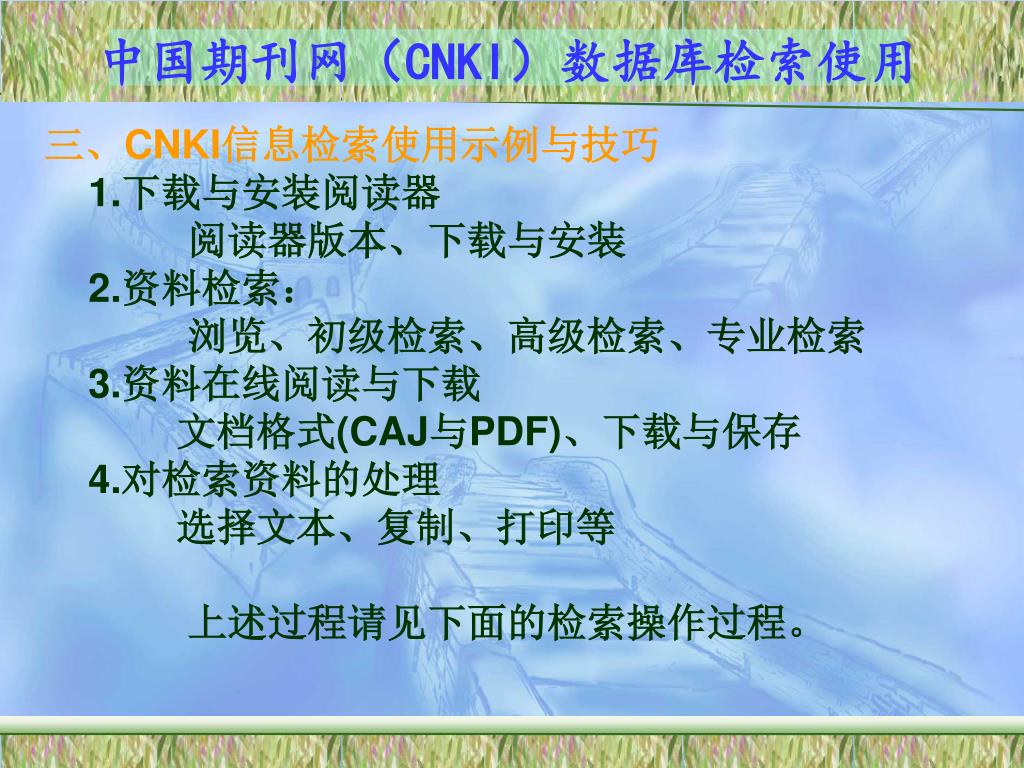 中国期刊网（CNKI）数据库检索使用

三、CNKI信息检索使用示例与技巧

1.下载与安装阅读器

阅读器版本、下载与安装

2.资料检索：

浏览、初级检索、高级检索、专业检索

3.资料在线阅读与下载

文档格式(CAJ与PDF)、下载与保存

4.对检索资料的处理

选择文本、复制、打印等

上述过程请见下面的检索操作过程。